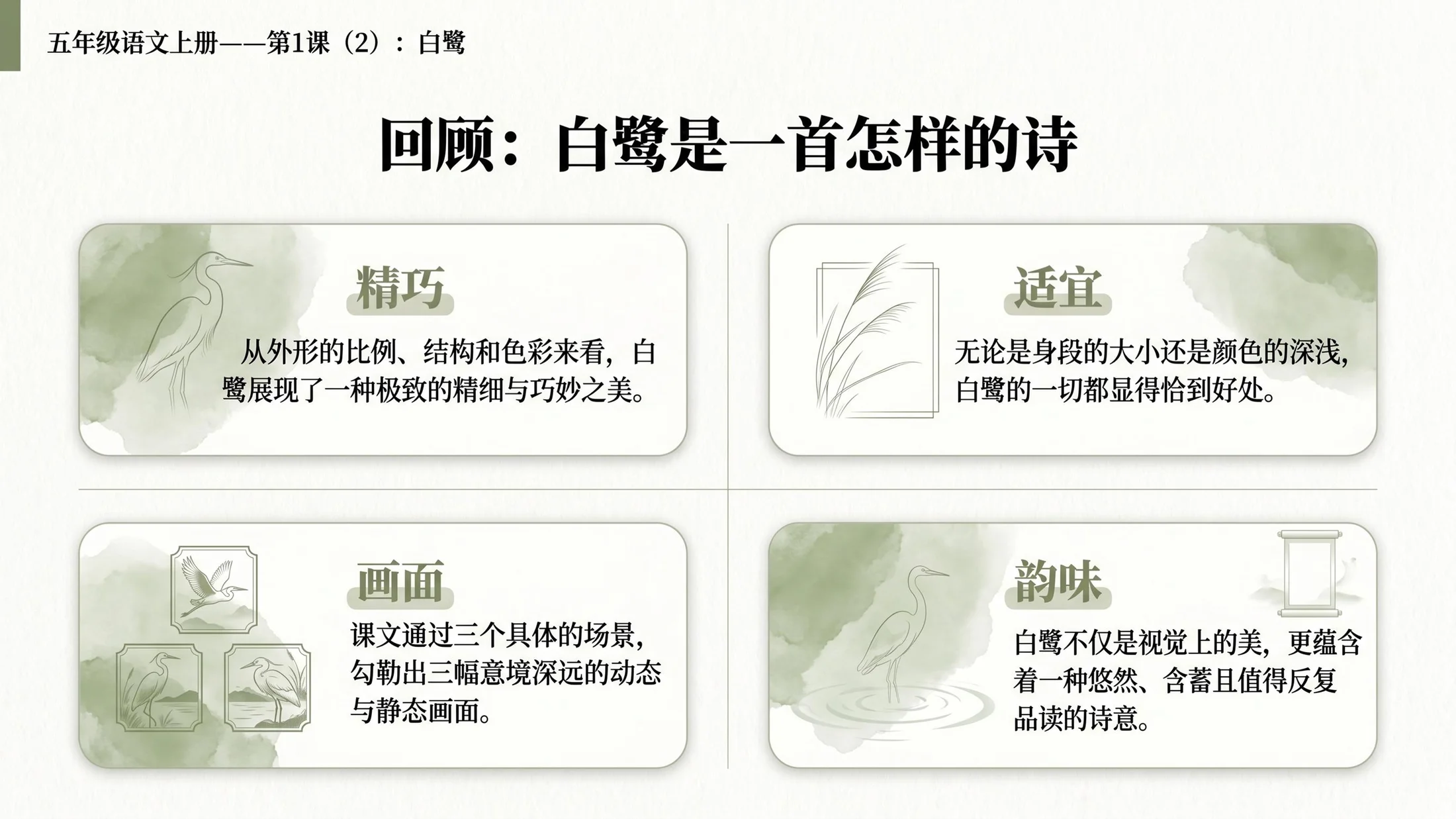 五年级语文上册——第1课（2）：白鹭

回顾：白鹭是一首怎样的诗

精巧

从外形的比例、结构和色彩来看，白鹭展现了一种极致的精细与巧妙之美。

适宜

无论是身段的大小还是颜色的深浅，白鹭的一切都显得恰到好处。

画面

课文通过三个具体的场景，勾勒出三幅意境深远的动态与静态画面。

韵味

白鹭不仅是视觉上的美，更蕴含着一种悠然、含蓄且值得反复品读的诗意。